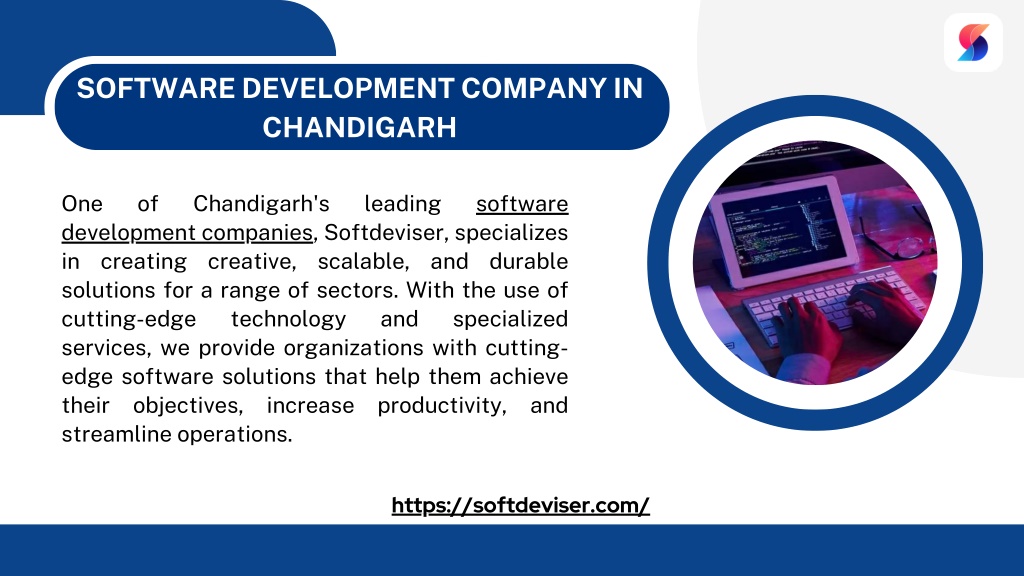 SOFTWARE DEVELOPMENT COMPANY IN CHANDIGARH

One of Chandigarh's leading software development companies, Softdeviser, specializes in creating creative, scalable, and durable solutions for a range of sectors. With the use of cutting-edge technology and specialized services, we provide organizations with cutting-edge software solutions that help them achieve their objectives, increase productivity, and streamline operations.

https://softdeviser.com/